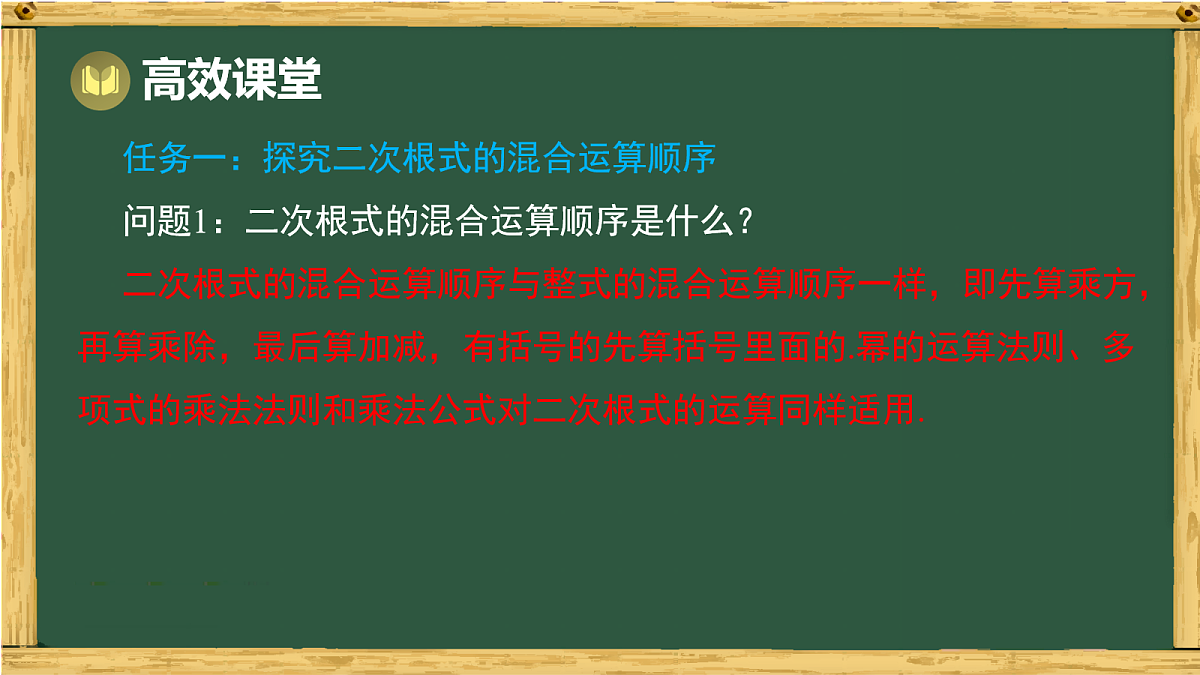 高效课堂

任务一：探究二次根式的混合运算顺序

问题1：二次根式的混合运算顺序是什么？

二次根式的混合运算顺序与整式的混合运算顺序一样，即先算乘方，再算乘除，最后算加减，有括号的先算括号里面的.幂的运算法则、多项式的乘法法则和乘法公式对二次根式的运算同样适用.